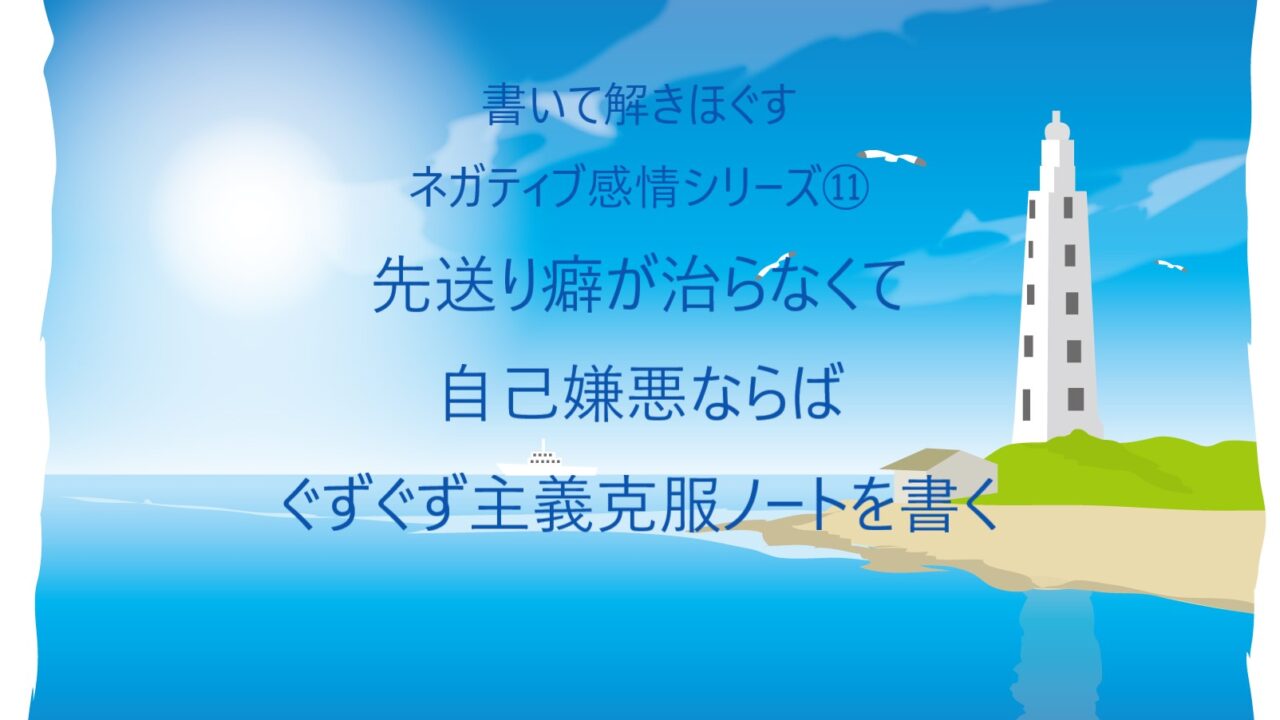 書いて解きほぐす
ネガティブ感情シリーズ⑪
先送り癖が治らなくて
自己嫌悪ならば
ぐずぐず主義克服ノートを書く